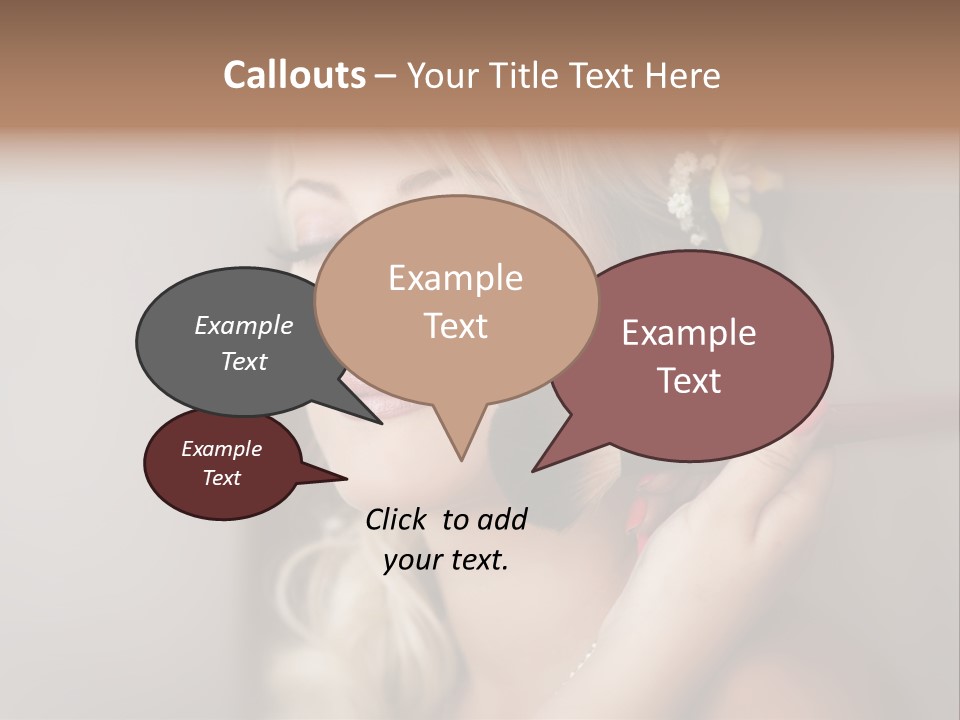 Callouts – Your Title Text Here

Example Text

Example Text

Example Text

Example Text

Click to add your text.